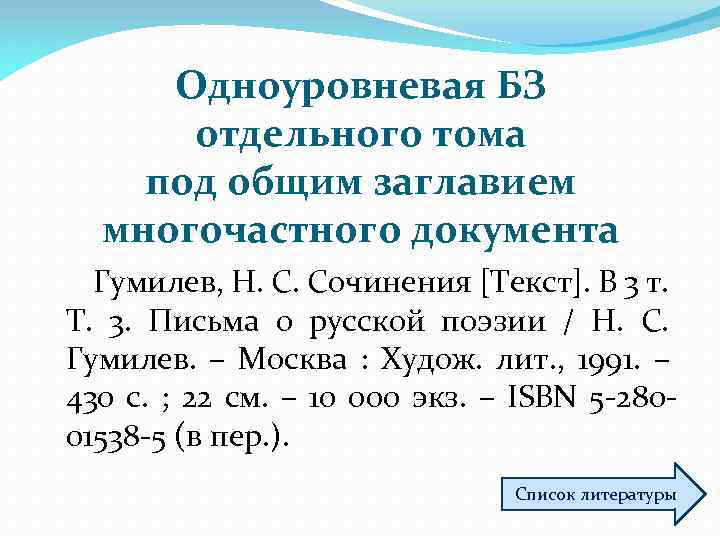 Одноуровневая БЗ отдельного тома под общим заглавием многочастного документа

Гумилев, Н. С. Сочинения [Текст]. В 3 т. Т. 3. Письма о русской поэзии / Н. С. Гумилев. – Москва : Худож. лит., 1991. – 430 с. ; 22 см. – 10 000 экз. – ISBN 5-280-01538-5 (в пер.).

Список литературы